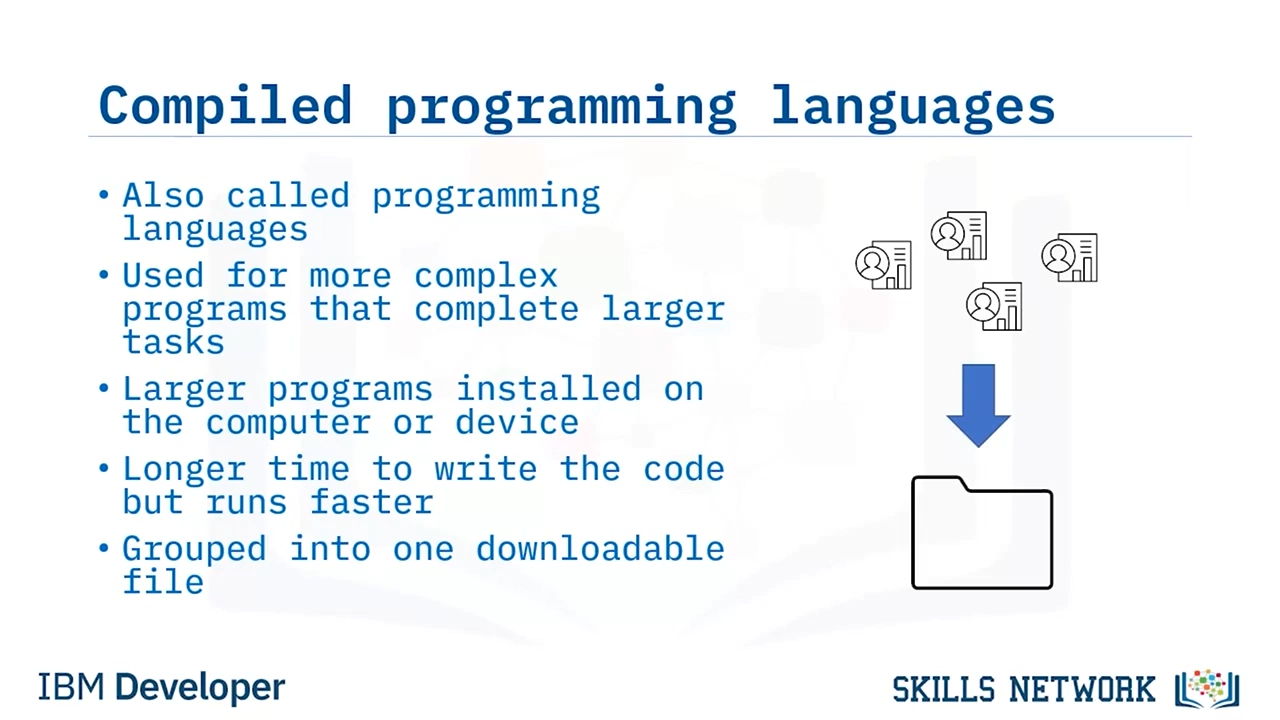 Compiled programming languages

• Also called programming languages
• Used for more complex programs that complete larger tasks
• Larger programs installed on the computer or device
• Longer time to write the code but runs faster
• Grouped into one downloadable file

IBM Developer

SKILLS NETWORK